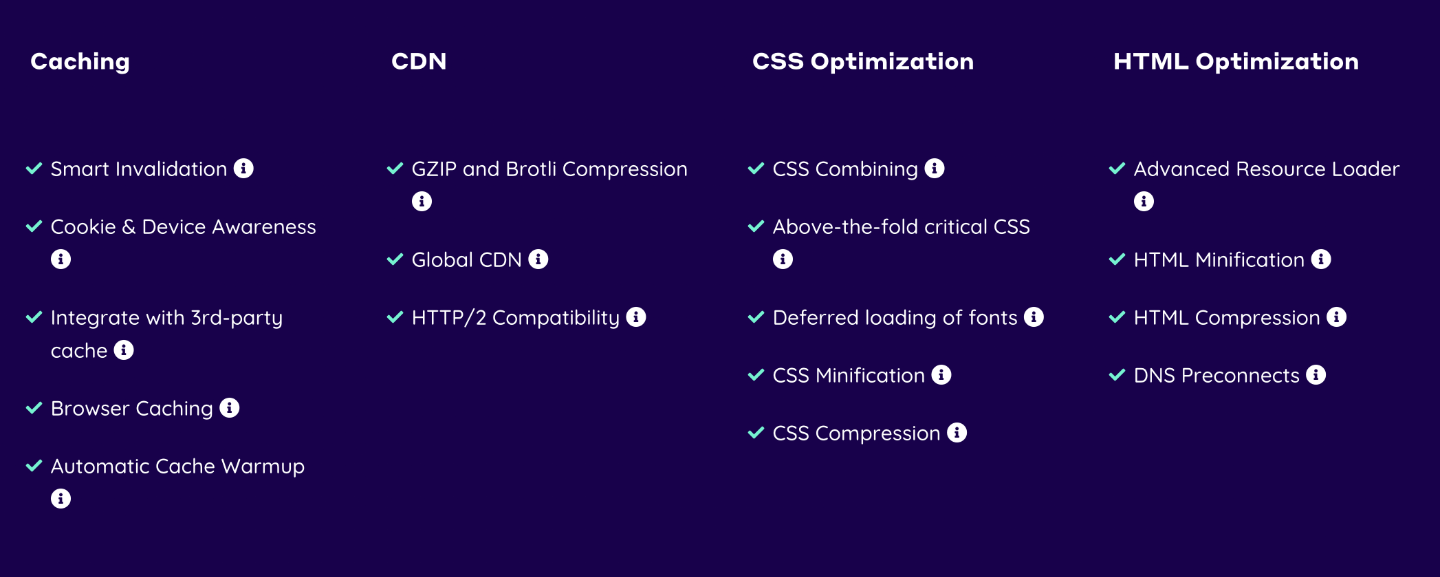 Caching

Smart Invalidation

Cookie & Device Awareness

Integrate with 3rd-party cache

Browser Caching

Automatic Cache Warmup

CDN

GZIP and Brotli Compression

Global CDN

HTTP/2 Compatibility

CSS Optimization

CSS Combining

Above-the-fold critical CSS

Deferred loading of fonts

CSS Minification

CSS Compression

HTML Optimization

Advanced Resource Loader

HTML Minification

HTML Compression

DNS Preconnects